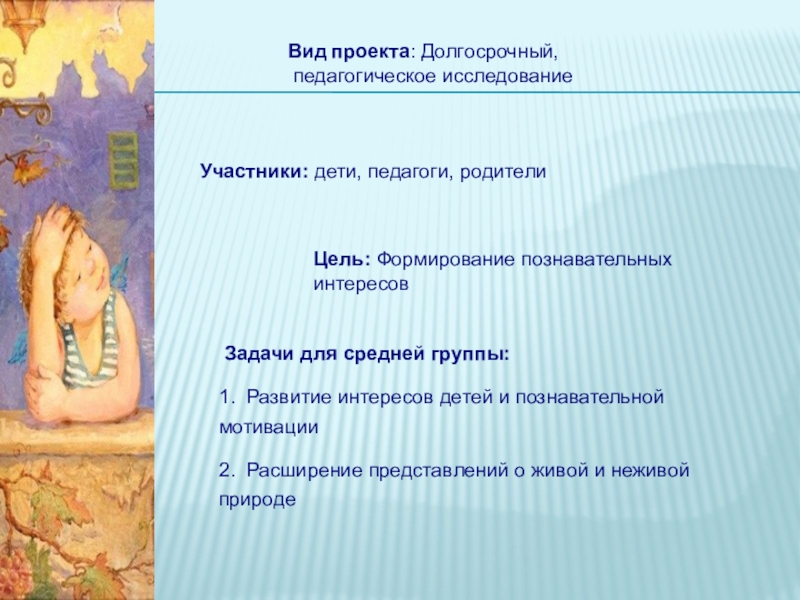 Вид проекта: Долгосрочный, педагогическое исследование

Участники: дети, педагоги, родители

Цель: Формирование познавательных интересов

Задачи для средней группы:

1. Развитие интересов детей и познавательной мотивации

2. Расширение представлений о живой и неживой природе